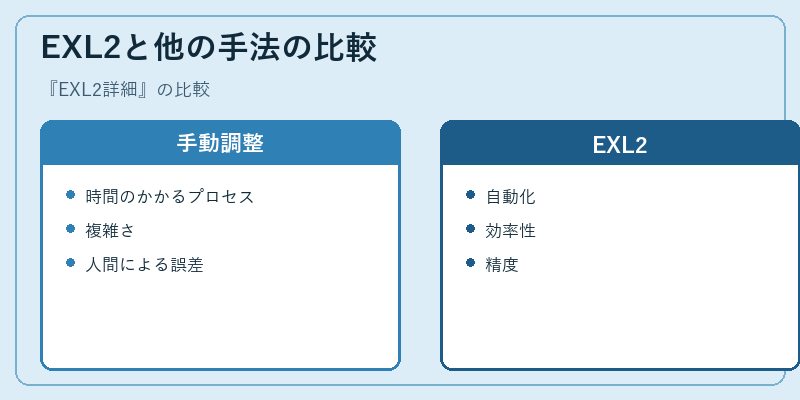 EXL2と他の手法の比較

『EXL2詳細』の比較

手動調整

- 時間のかかるプロセス
- 複雑さ
- 人間による誤差

EXL2

- 自動化
- 効率性
- 精度